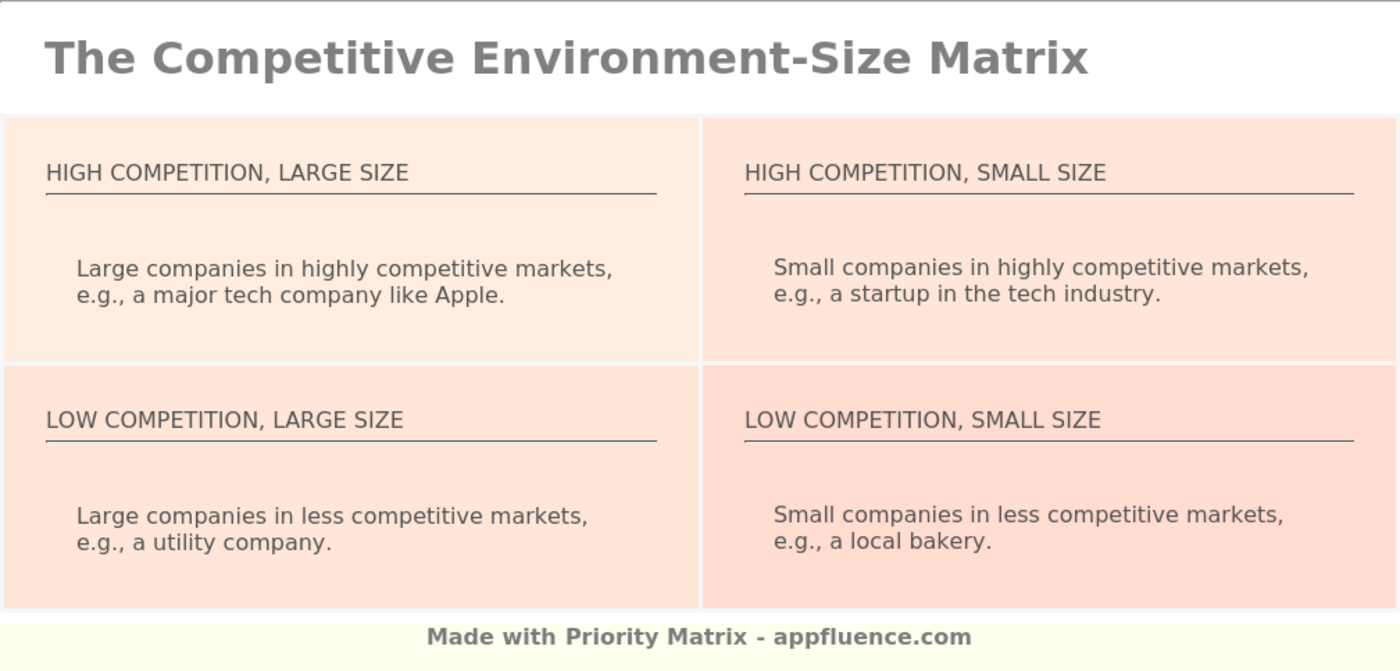 The Competitive Environment-Size Matrix

HIGH COMPETITION, LARGE SIZE

Large companies in highly competitive markets, e.g., a major tech company like Apple.

HIGH COMPETITION, SMALL SIZE

Small companies in highly competitive markets, e.g., a startup in the tech industry.

LOW COMPETITION, LARGE SIZE

Large companies in less competitive markets, e.g., a utility company.

LOW COMPETITION, SMALL SIZE

Small companies in less competitive markets, e.g., a local bakery.

Made with Priority Matrix - appfluence.com